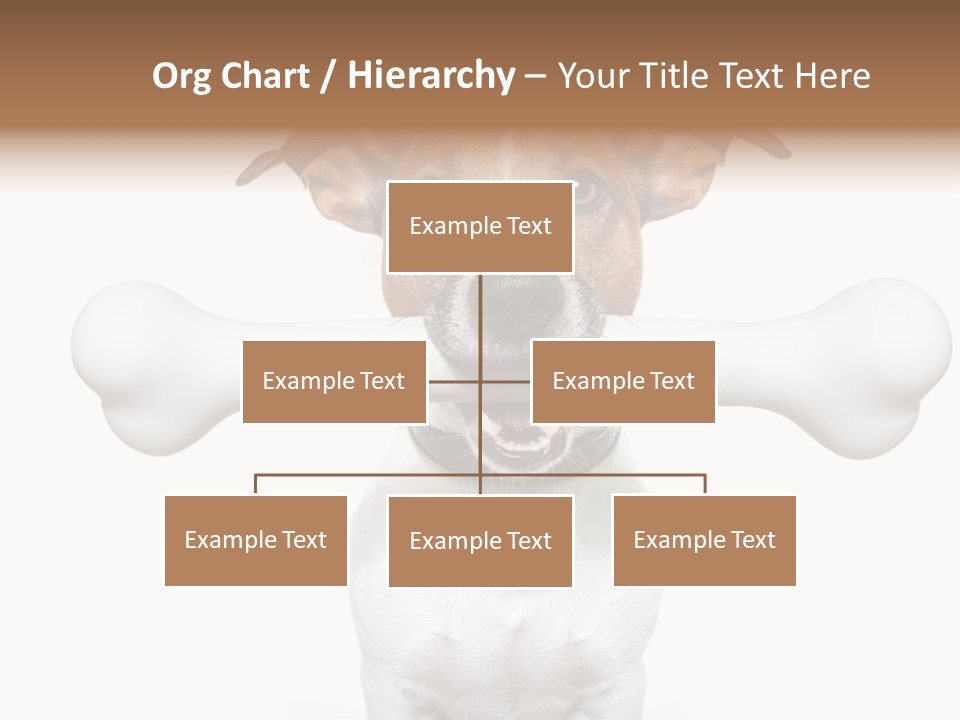 Org Chart / Hierarchy – Your Title Text Here

Example Text

Example Text

Example Text

Example Text

Example Text

Example Text